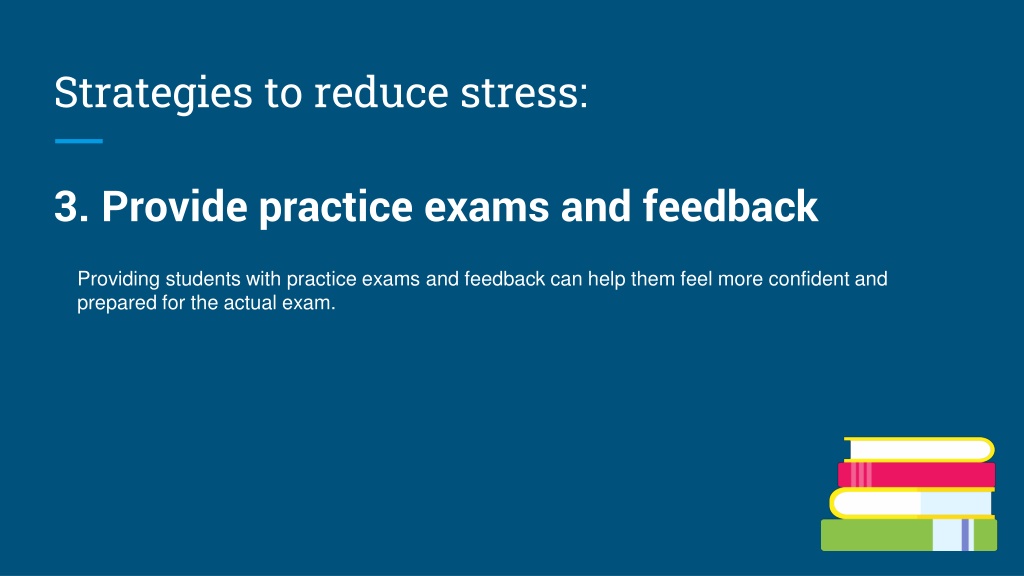 Strategies to reduce stress:

3. Provide practice exams and feedback

Providing students with practice exams and feedback can help them feel more confident and prepared for the actual exam.